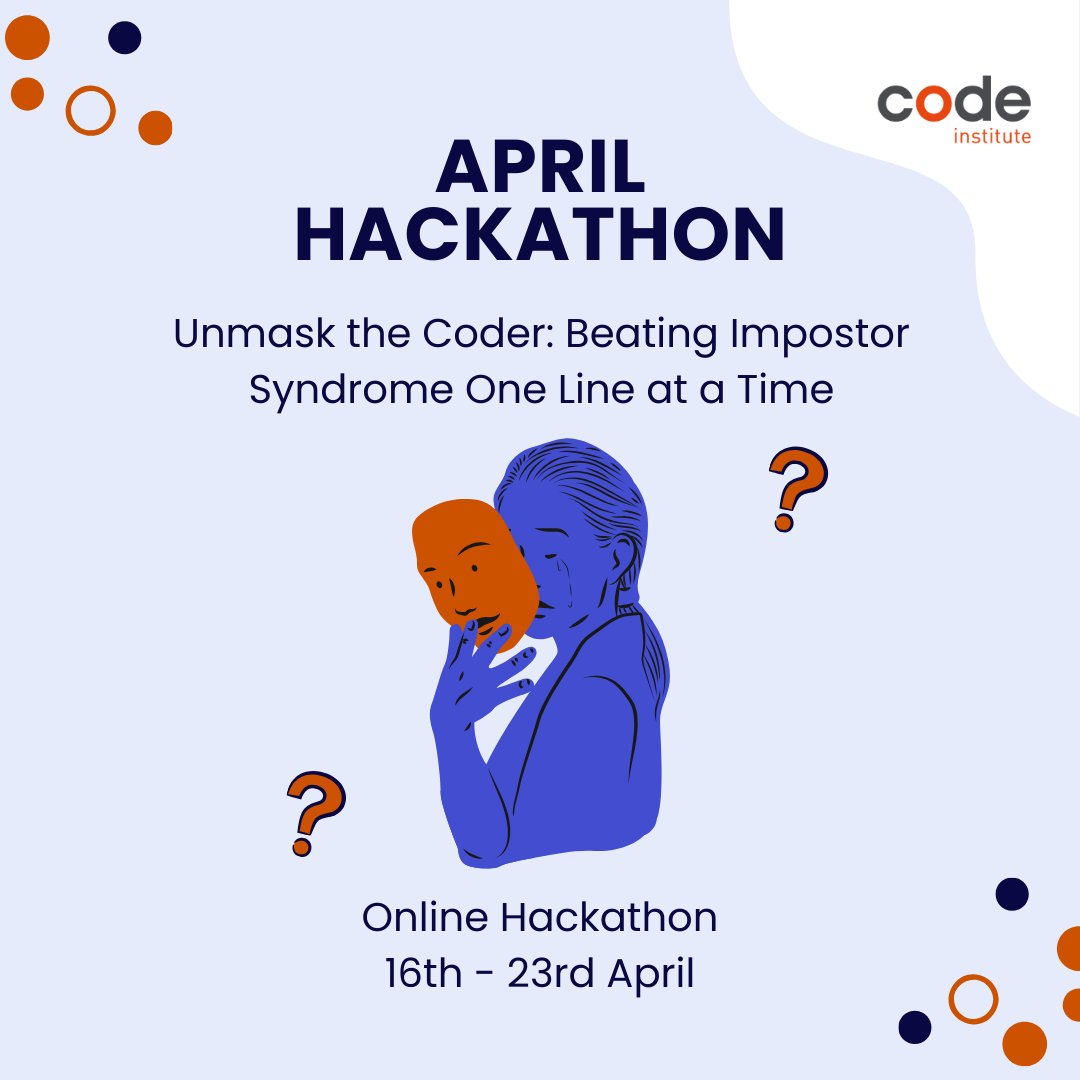 code
institute

APRIL
HACKATHON

Unmask the Coder: Beating Impostor Syndrome One Line at a Time

?

?

Online Hackathon
16th - 23rd April